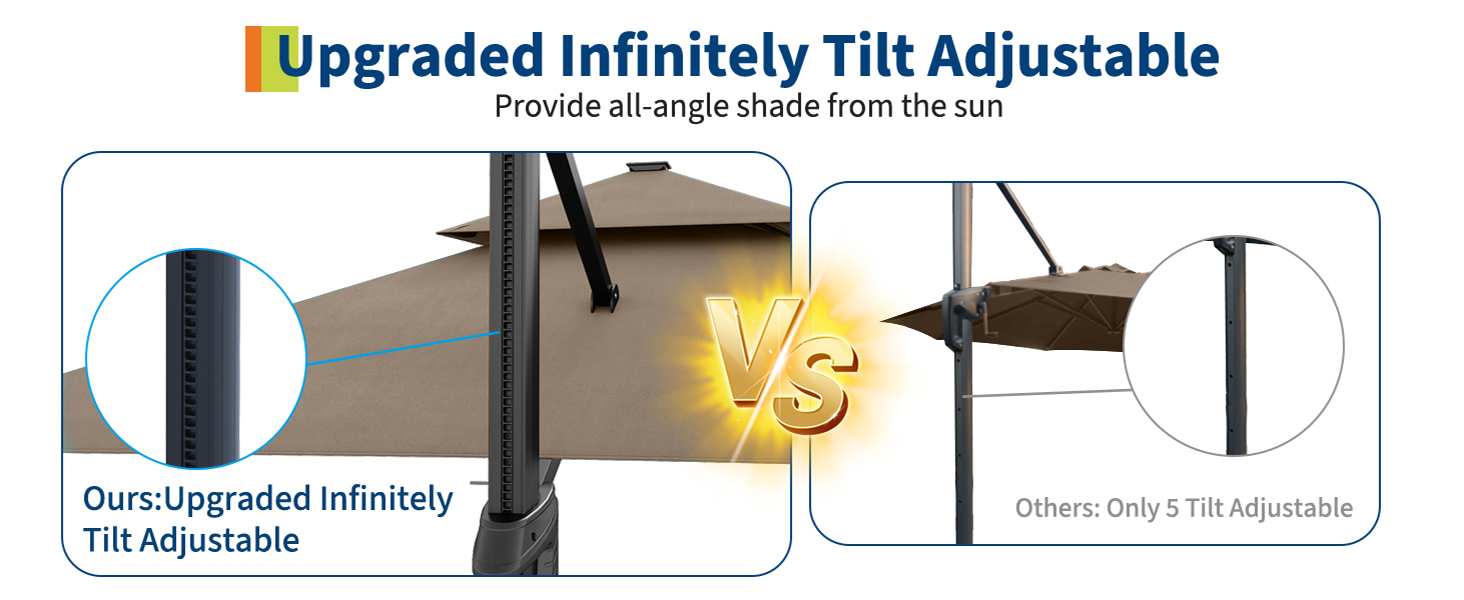 Upgraded Infinitely Tilt Adjustable
Provide all-angle shade from the sun

Ours:Upgraded Infinitely Tilt Adjustable

VS

Others: Only 5 Tilt Adjustable